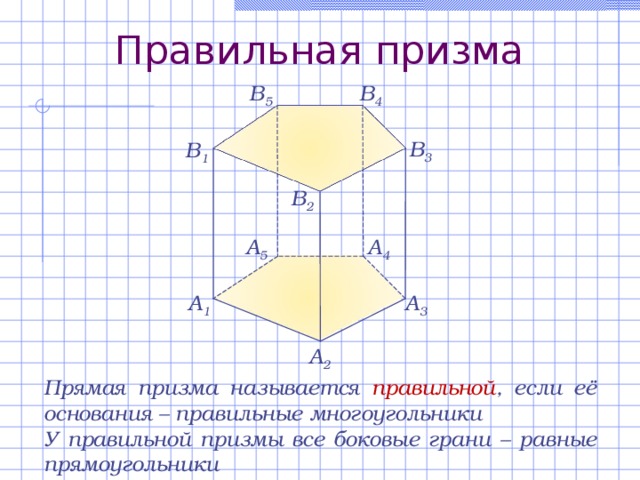 Правильная призма

$B_5$ $B_4$

$B_1$ $B_3$

$B_2$

$A_5$ $A_4$

$A_1$ $A_3$

$A_2$

Прямая призма называется правильной, если её основания – правильные многоугольники
У правильной призмы все боковые грани – равные прямоугольники